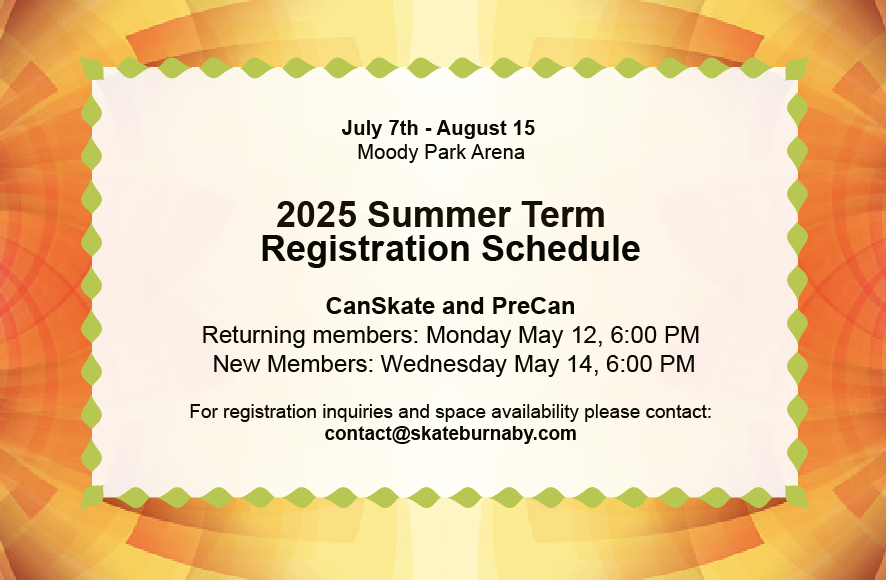 July 7th - August 15
Moody Park Arena

2025 Summer Term
Registration Schedule

CanSkate and PreCan
Returning members: Monday May 12, 6:00 PM
New Members: Wednesday May 14, 6:00 PM

For registration inquiries and space availability please contact:
contact@skateburnaby.com